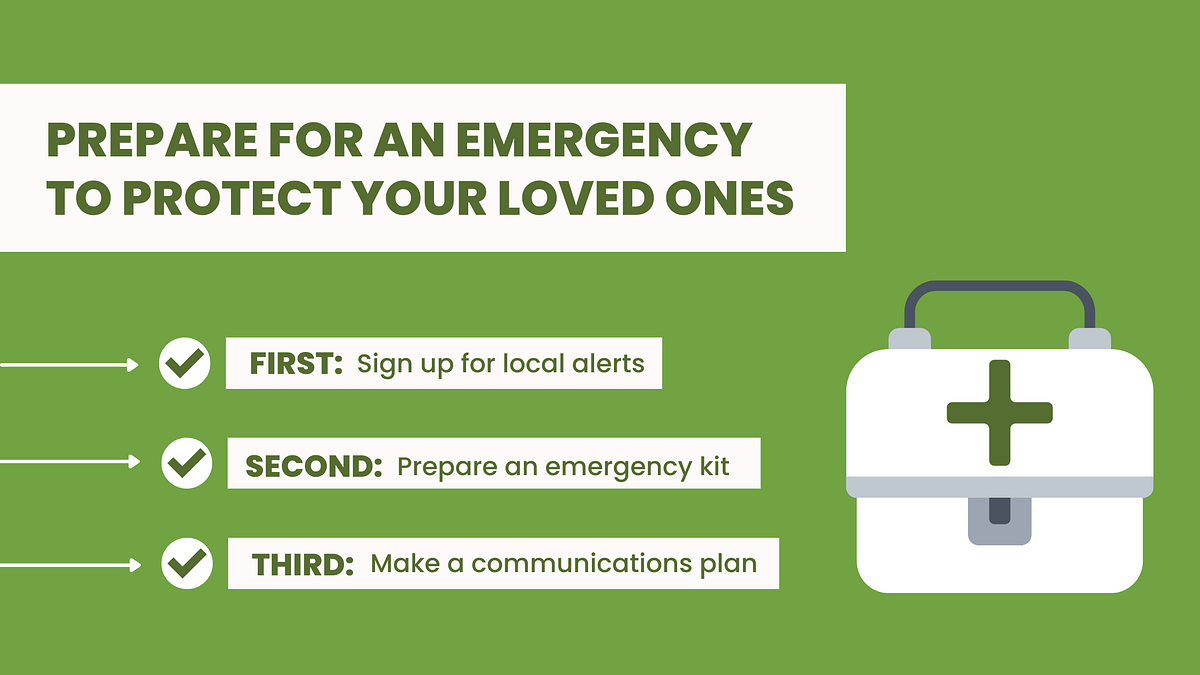 PREPARE FOR AN EMERGENCY TO PROTECT YOUR LOVED ONES

FIRST: Sign up for local alerts

SECOND: Prepare an emergency kit

THIRD: Make a communications plan